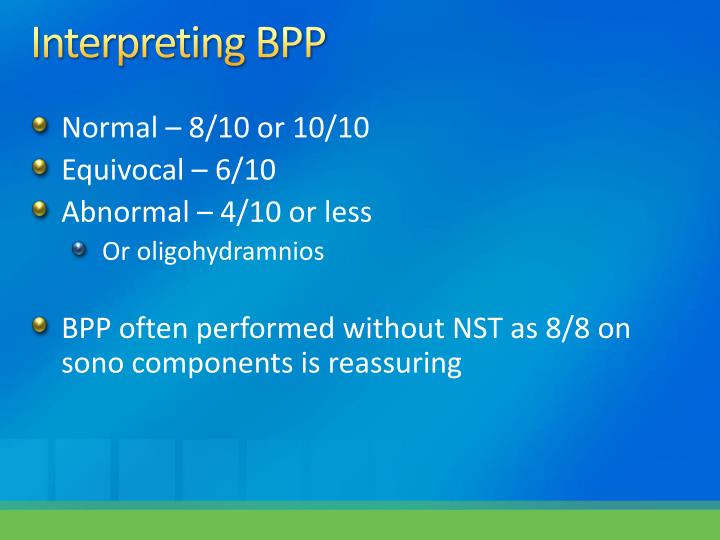 Interpreting BPP

Normal – 8/10 or 10/10
Equivocal – 6/10
Abnormal – 4/10 or less
Or oligohydramnios

BPP often performed without NST as 8/8 on sono components is reassuring